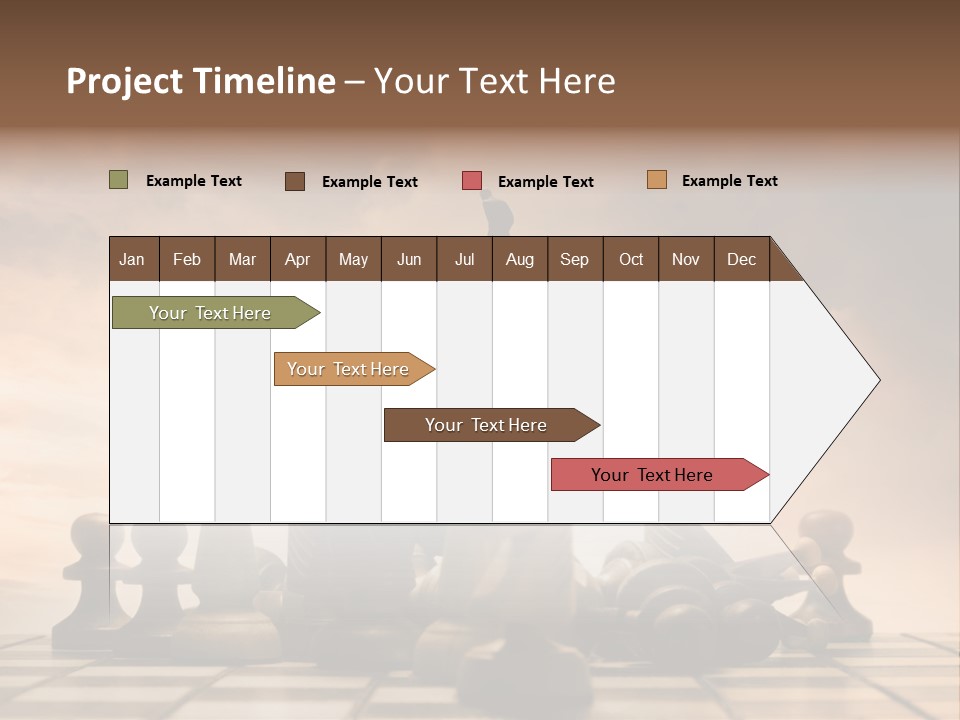 Project Timeline – Your Text Here

Example Text Example Text Example Text Example Text

| Jan | Feb | Mar | Apr | May | Jun | Jul | Aug | Sep | Oct | Nov | Dec |
|---|---|---|---|---|---|---|---|---|---|---|---|

Your Text Here

Your Text Here

Your Text Here

Your Text Here